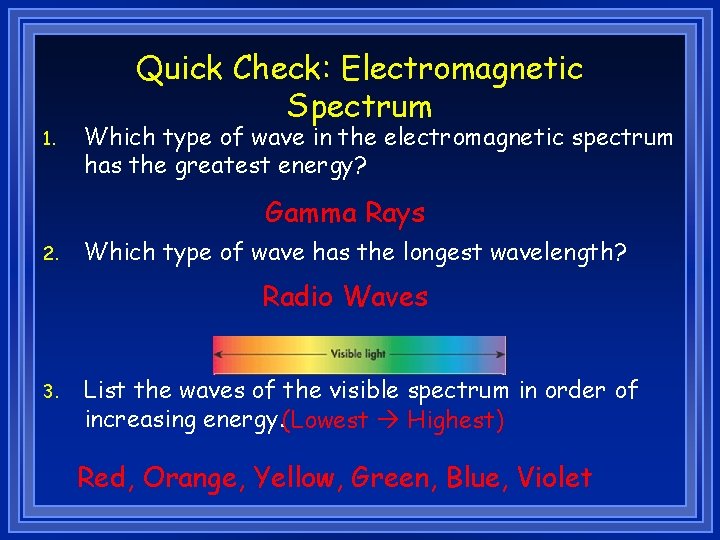 Quick Check: Electromagnetic Spectrum

1. Which type of wave in the electromagnetic spectrum has the greatest energy?

Gamma Rays

2. Which type of wave has the longest wavelength?

Radio Waves

Visible light

3. List the waves of the visible spectrum in order of increasing energy.(Lowest → Highest)

Red, Orange, Yellow, Green, Blue, Violet